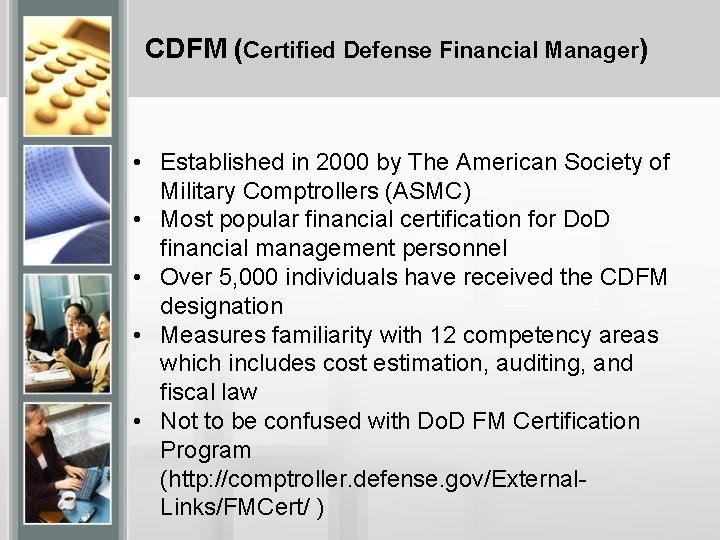 CDFM (Certified Defense Financial Manager)

• Established in 2000 by The American Society of Military Comptrollers (ASMC)
• Most popular financial certification for DoD financial management personnel
• Over 5,000 individuals have received the CDFM designation
• Measures familiarity with 12 competency areas which includes cost estimation, auditing, and fiscal law
• Not to be confused with DoD FM Certification Program (http://comptroller.defense.gov/External-Links/FMCert/ )